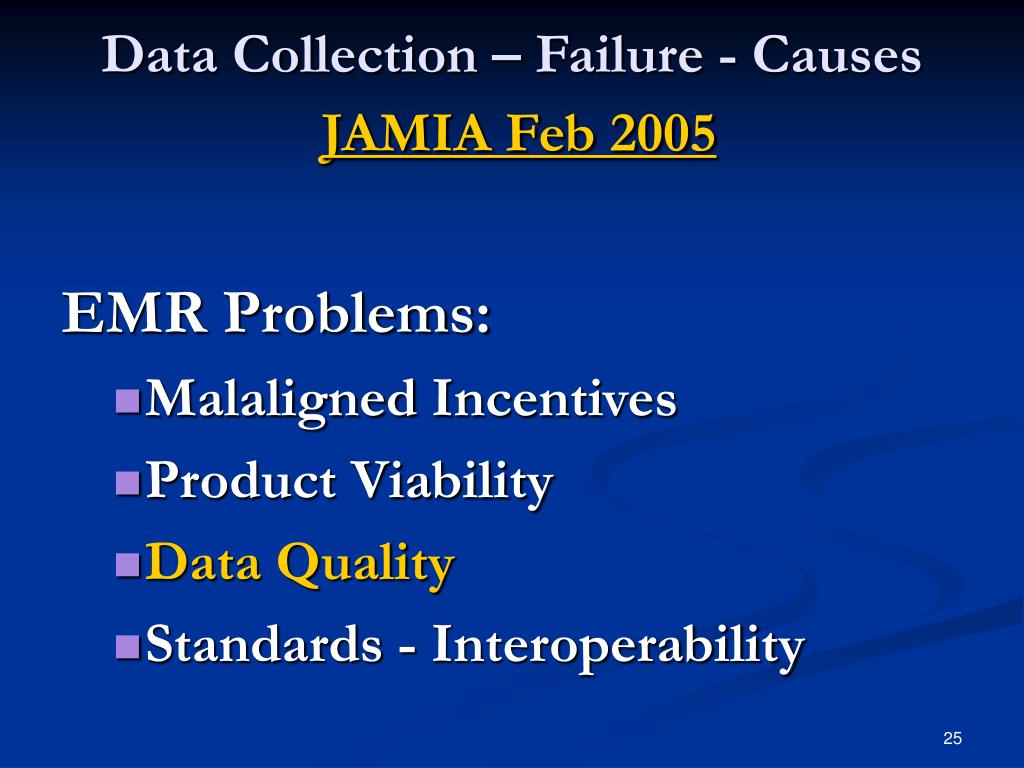 Data Collection – Failure - Causes
JAMIA Feb 2005

EMR Problems:
Malaligned Incentives
Product Viability
Data Quality
Standards - Interoperability

25